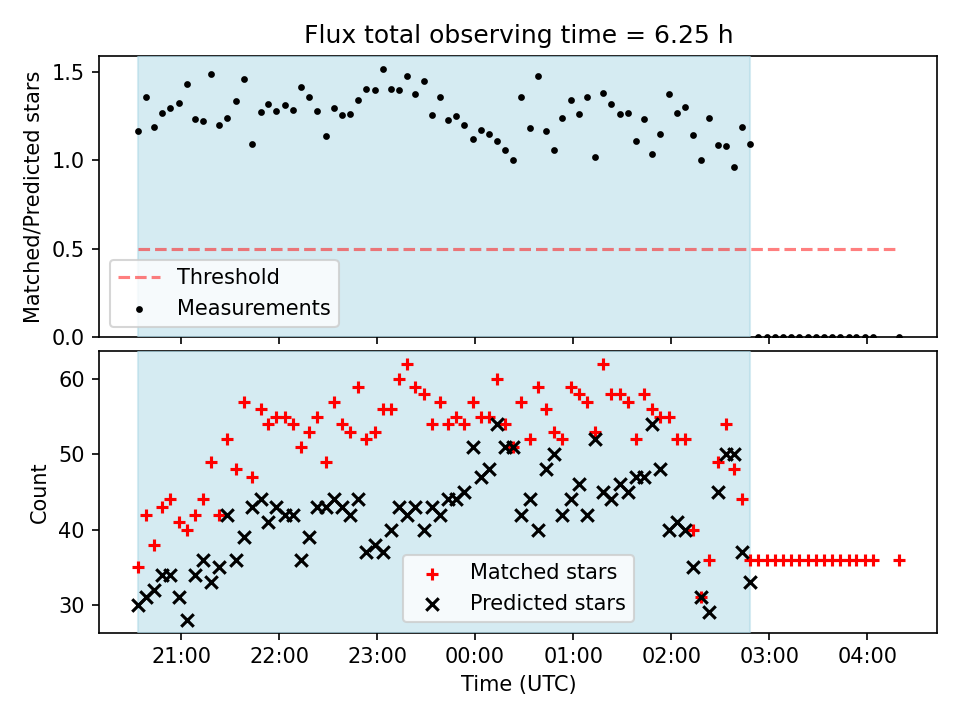 Flux total observing time = 6.25 h

Matched/Predicted stars

1.5
1.0
0.5
0.0

Threshold
Measurements

Count

60
50
40
30

Matched stars
Predicted stars

21:00
22:00
23:00
00:00
01:00
02:00
03:00
04:00

Time (UTC)